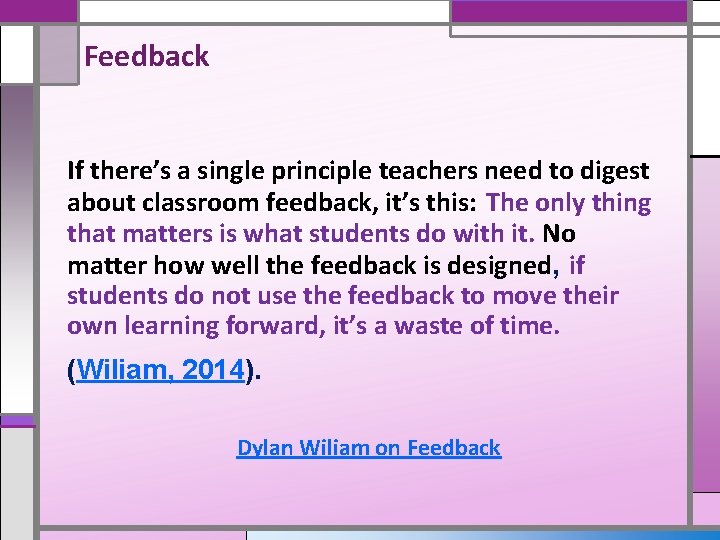 Feedback

If there’s a single principle teachers need to digest about classroom feedback, it’s this: The only thing that matters is what students do with it. No matter how well the feedback is designed, if students do not use the feedback to move their own learning forward, it’s a waste of time.

(Wiliam, 2014).

Dylan Wiliam on Feedback